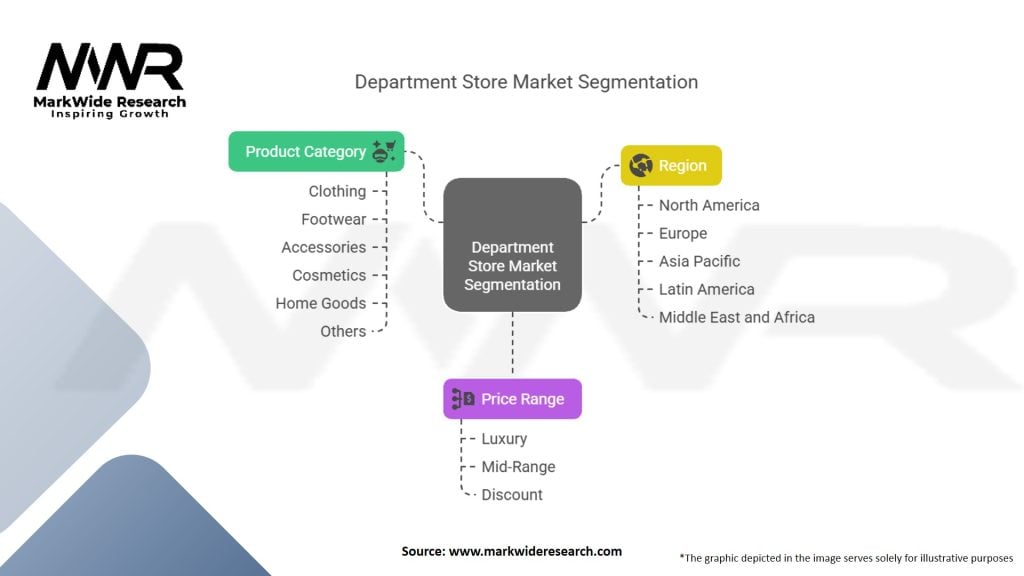 MWR
MarkWide Research
Inspiring Growth

Department Store Market Segmentation

Product Category
Clothing
Footwear
Accessories
Cosmetics
Home Goods
Others

Department Store Market Segmentation

Region
North America
Europe
Asia Pacific
Latin America
Middle East and Africa

Price Range
Luxury
Mid-Range
Discount

Source: www.markwideresearch.com

*The graphic depicted in the image serves solely for illustrative purposes